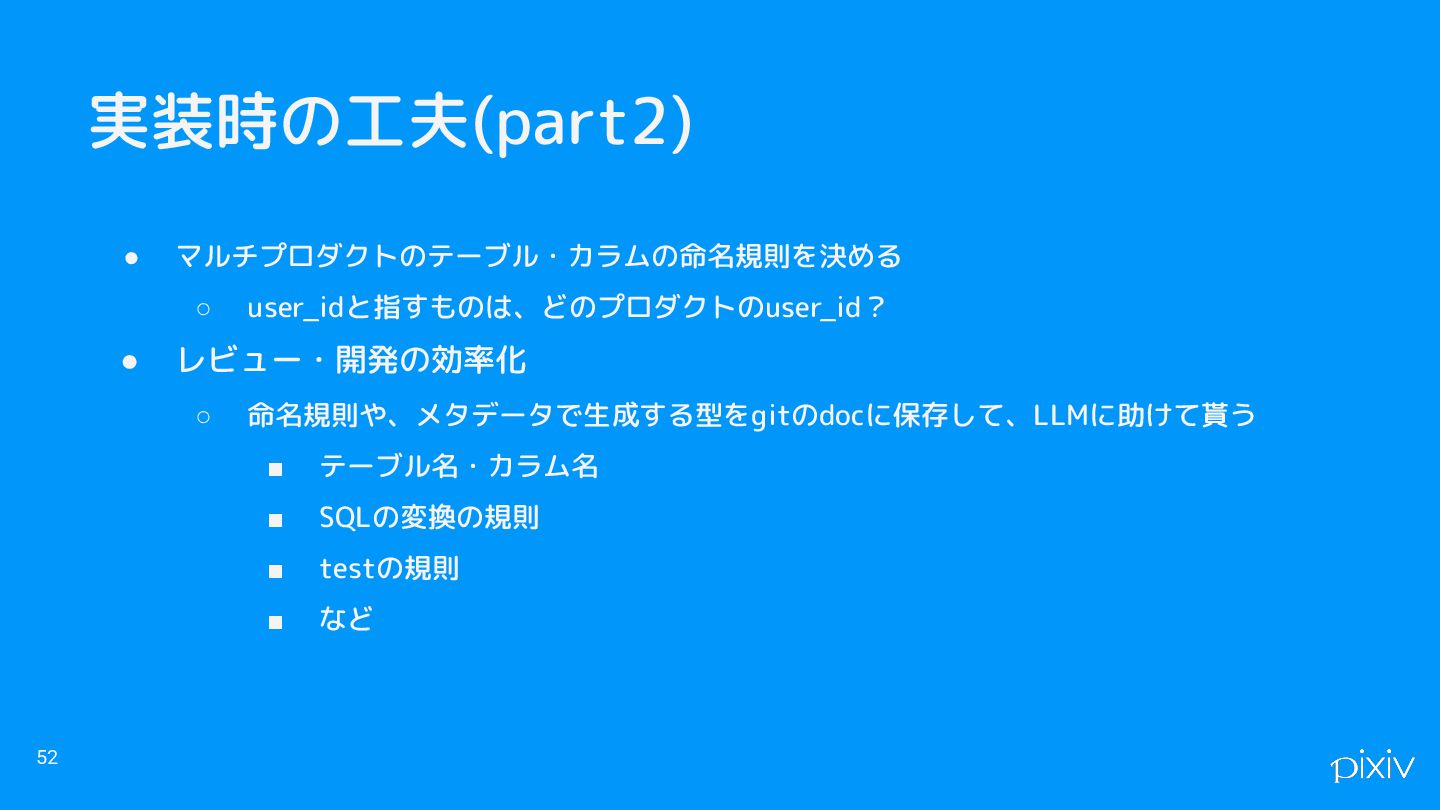 実装時の工夫(part2)

● マルチプロダクトのテーブル・カラムの命名規則を決める
○ user_idと指すものは、どのプロダクトのuser_id？
● レビュー・開発の効率化
○ 命名規則や、メタデータで生成する型をgitのdocに保存して、LLMに助けて貰う
■ テーブル名・カラム名
■ SQLの変換の規則
■ testの規則
■ など

52

pixiv